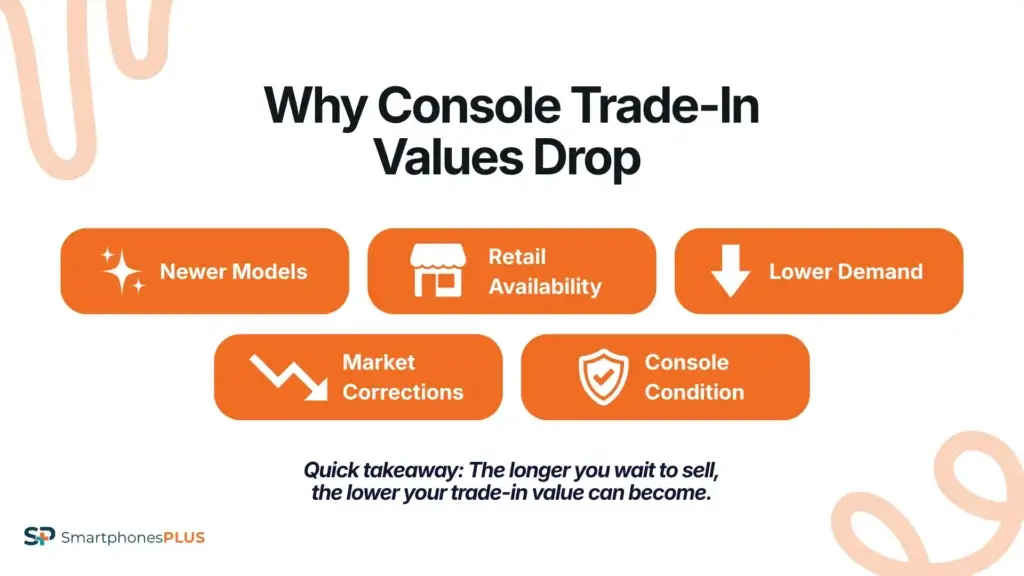 Why Console Trade-In Values Drop

Newer Models

Retail Availability

Lower Demand

Market Corrections

Console Condition

Quick takeaway: The longer you wait to sell, the lower your trade-in value can become.

SP SmartphonesPLUS